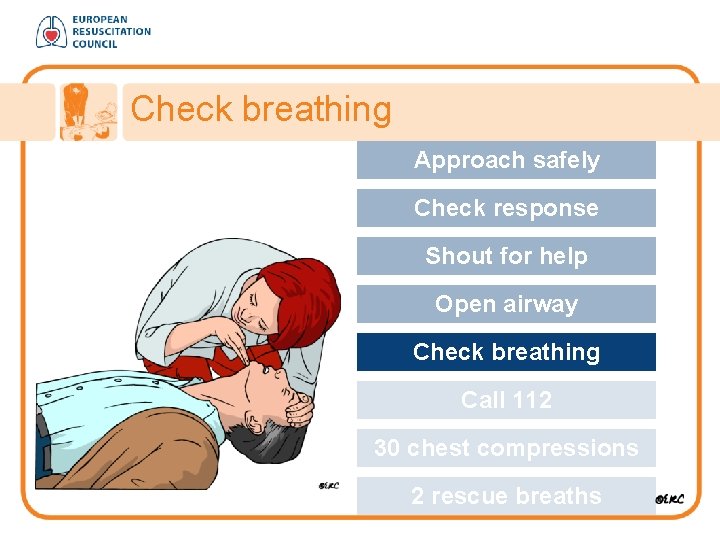 EUROPEAN
RESUSCITATION
COUNCIL

Check breathing

Approach safely

Check response

Shout for help

Open airway

Check breathing

Call 112

30 chest compressions

2 rescue breaths

©ERC

©ERC